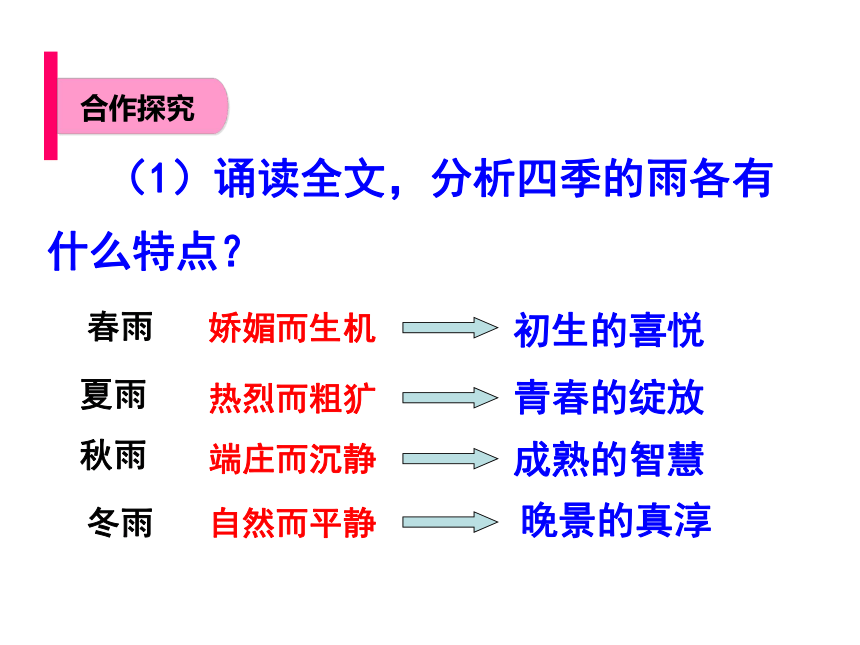 合作探究

（1）诵读全文，分析四季的雨各有什么特点？

春雨 娇媚而生机 初生的喜悦

夏雨 热烈而粗犷 青春的绽放

秋雨 端庄而沉静 成熟的智慧

冬雨 自然而平静 晚景的真淳